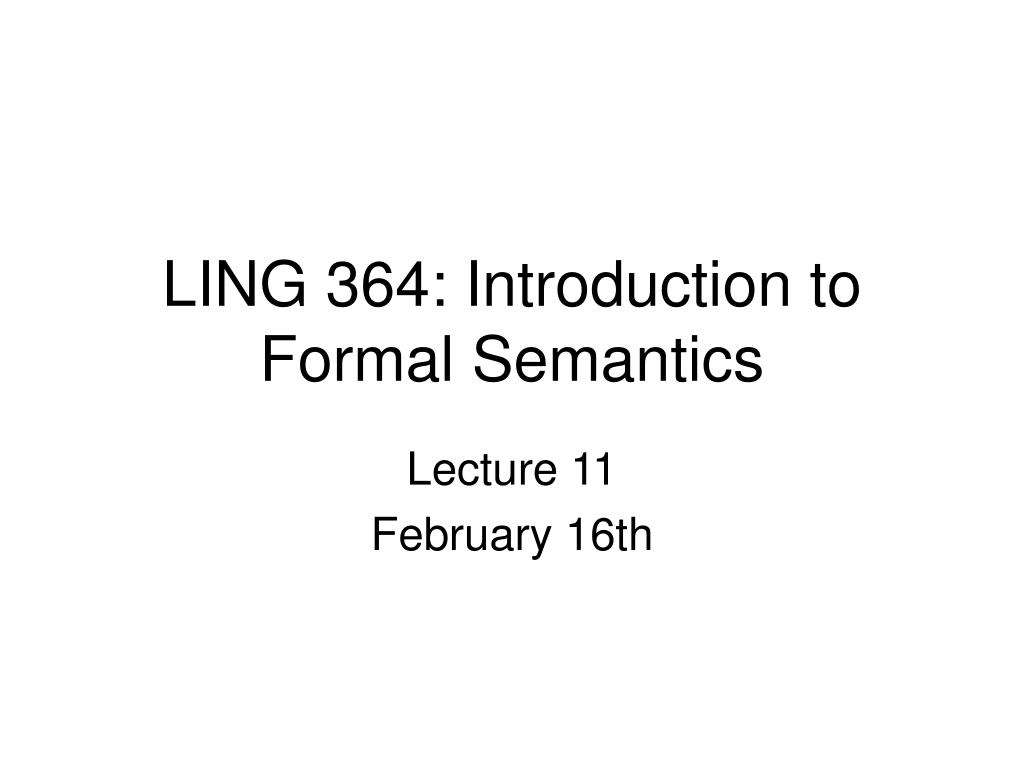 LING 364: Introduction to Formal Semantics

Lecture 11

February 16th